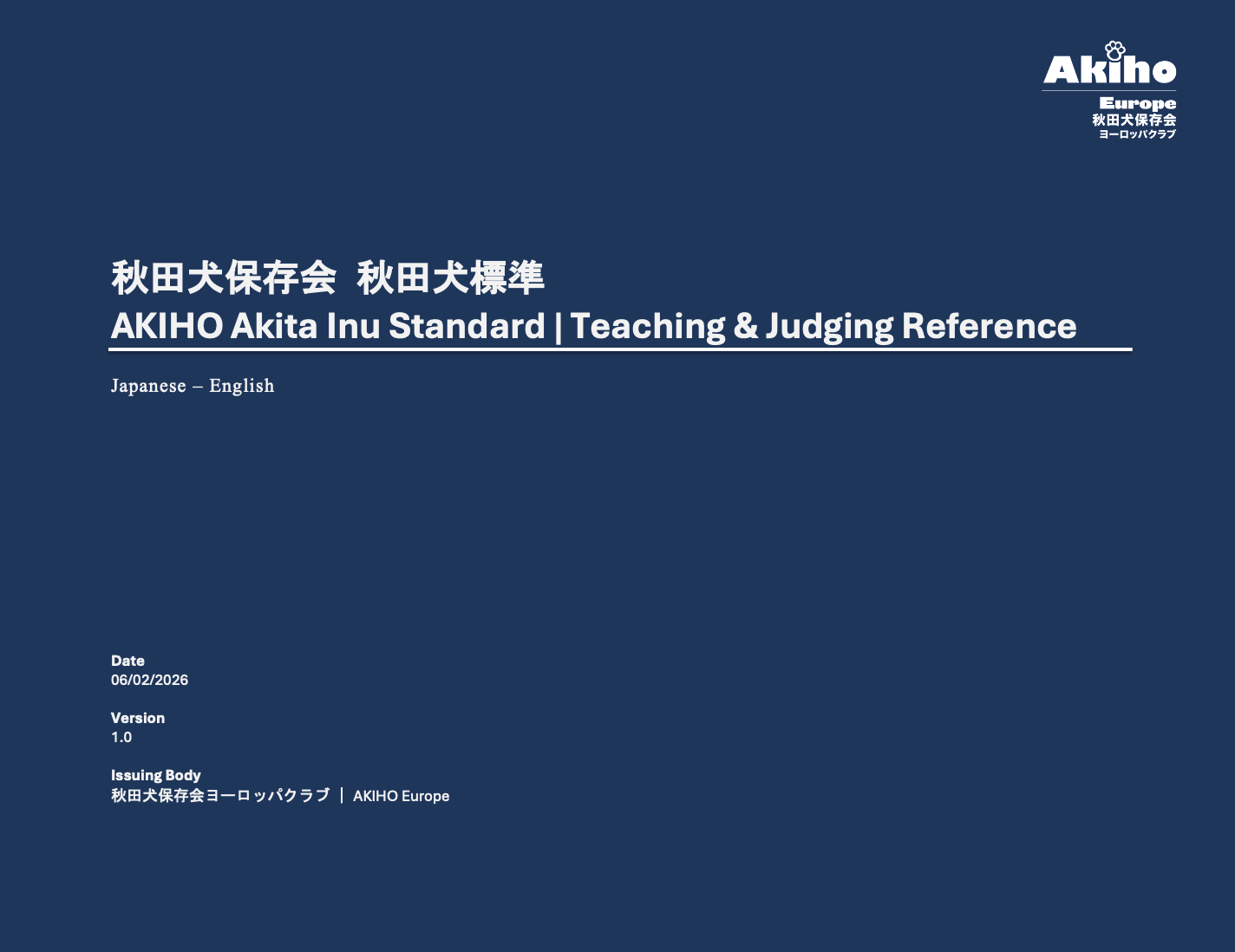 Akiho
Europe
秋田犬保存会
ヨーロッパクラブ

秋田犬保存会 秋田犬標準
AKIHO Akita Inu Standard | Teaching & Judging Reference

Japanese – English

Date
06/02/2026

Version
1.0

Issuing Body
秋田犬保存会ヨーロッパクラブ | AKIHO Europe